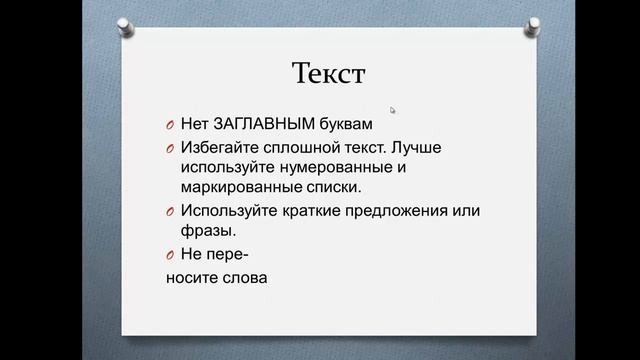 Текст

o Нет ЗАГЛАВНЫМ буквам
o Избегайте сплошной текст. Лучше используйте нумерованные и маркированные списки.
o Используйте краткие предложения или фразы.
o Не пере-
носите слова